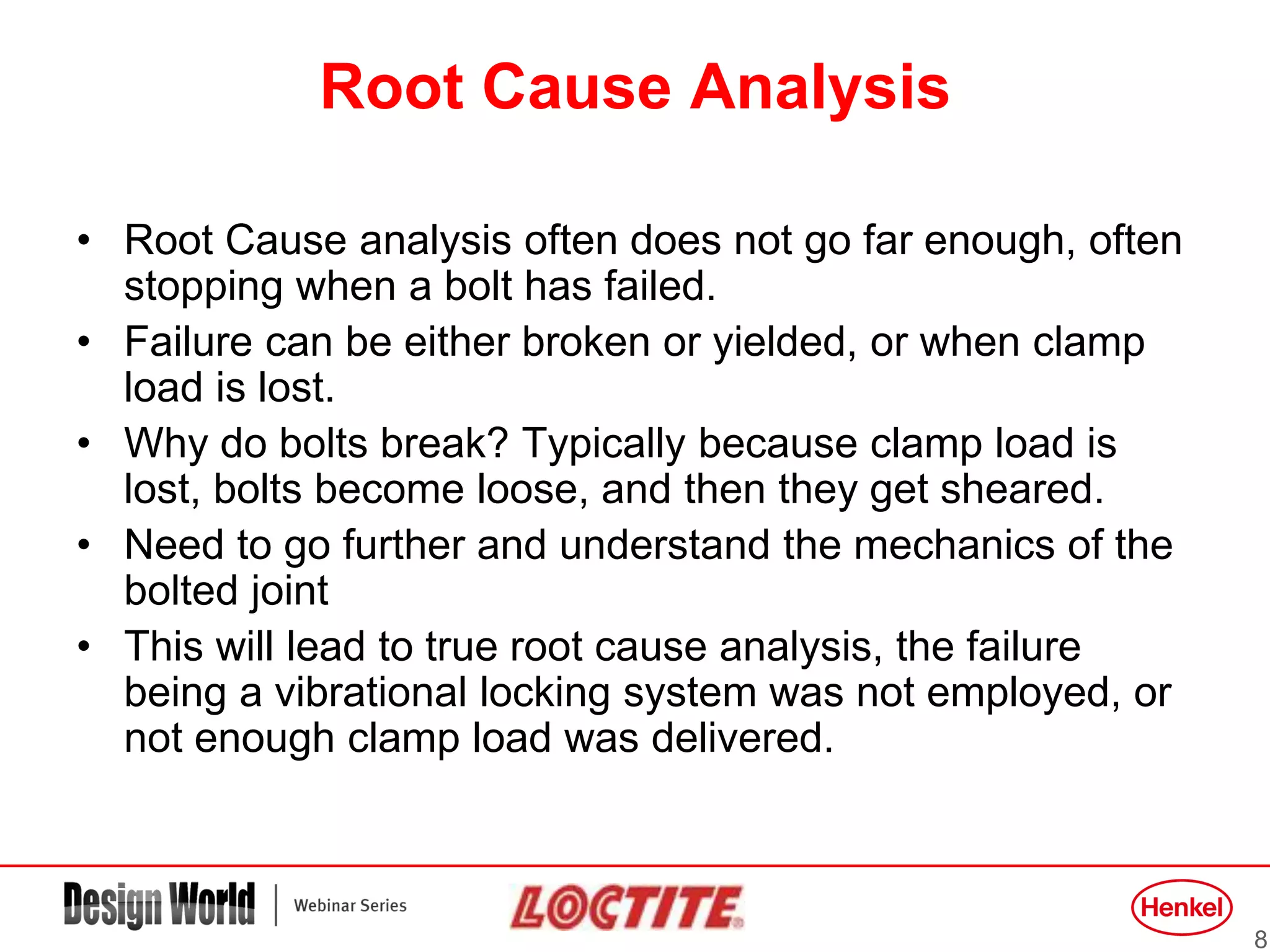 Root Cause Analysis

• Root Cause analysis often does not go far enough, often stopping when a bolt has failed.
• Failure can be either broken or yielded, or when clamp load is lost.
• Why do bolts break? Typically because clamp load is lost, bolts become loose, and then they get sheared.
• Need to go further and understand the mechanics of the bolted joint
• This will lead to true root cause analysis, the failure being a vibrational locking system was not employed, or not enough clamp load was delivered.

Design World | Webinar Series

LOCTITE

Henkel

8